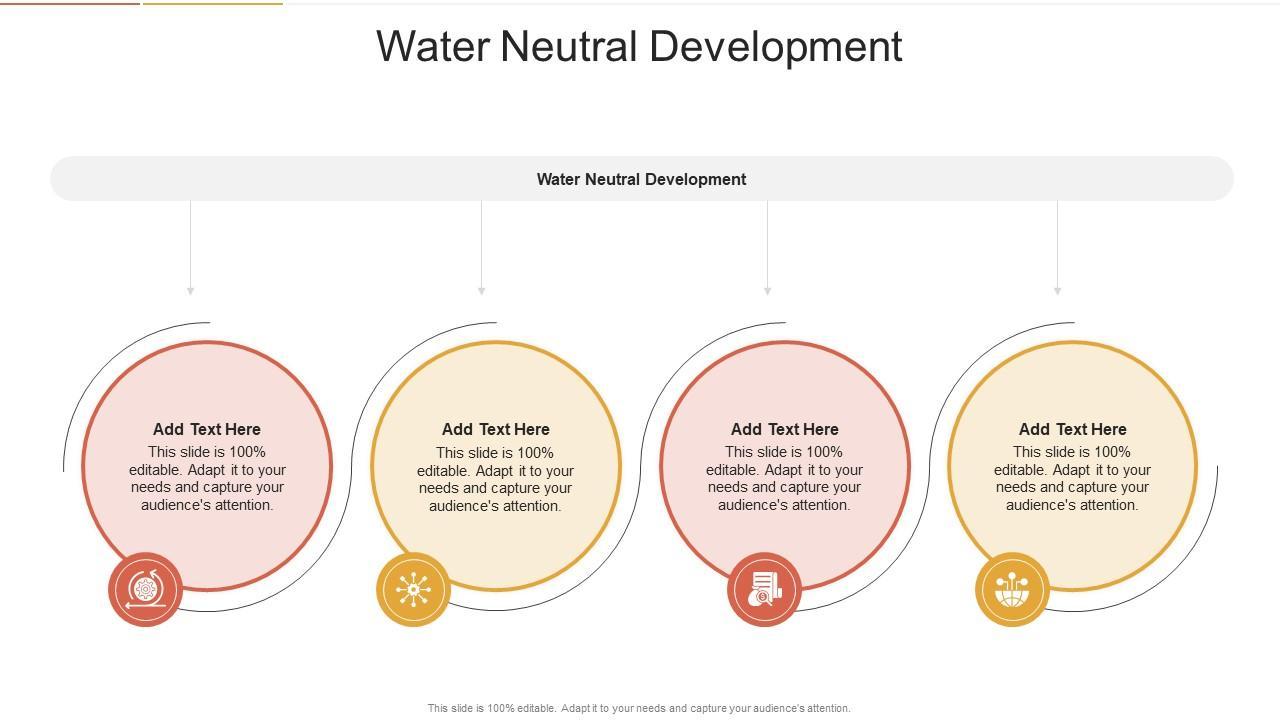 Water Neutral Development

Water Neutral Development

Add Text Here
This slide is 100% editable. Adapt it to your needs and capture your audience's attention.

Add Text Here
This slide is 100% editable. Adapt it to your needs and capture your audience's attention.

Add Text Here
This slide is 100% editable. Adapt it to your needs and capture your audience's attention.

Add Text Here
This slide is 100% editable. Adapt it to your needs and capture your audience's attention.

This slide is 100% editable. Adapt it to your needs and capture your audience's attention.